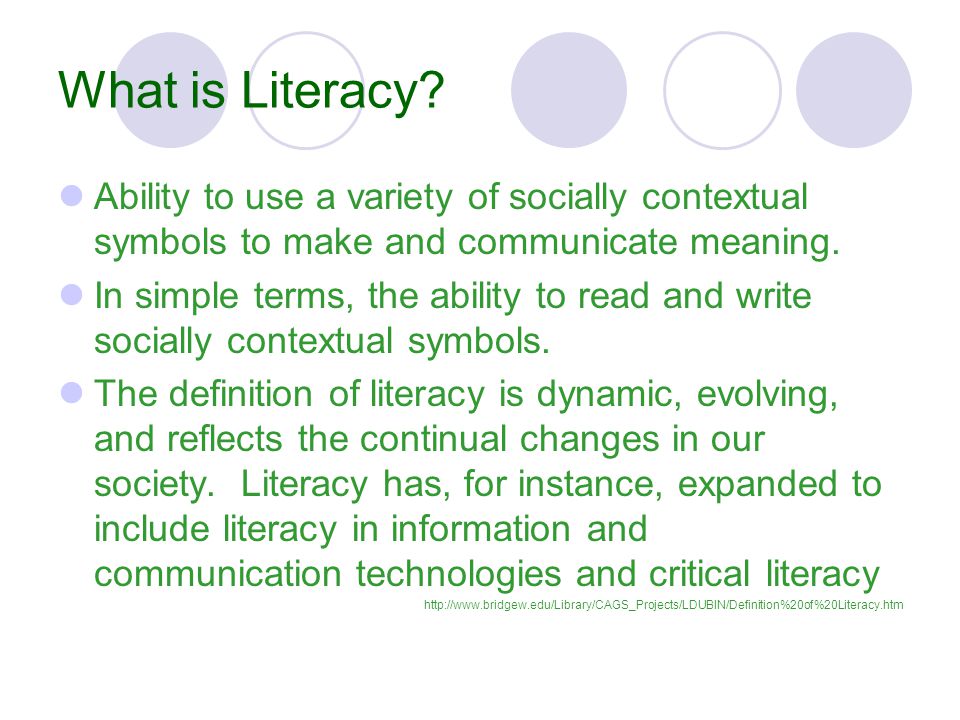 What is Literacy?

Ability to use a variety of socially contextual symbols to make and communicate meaning.

In simple terms, the ability to read and write socially contextual symbols.

The definition of literacy is dynamic, evolving, and reflects the continual changes in our society.  Literacy has, for instance, expanded to include literacy in information and communication technologies and critical literacy

http://www.bridgew.edu/Library/CAGS_Projects/LDUBIN/Definition%20of%20Literacy.htm